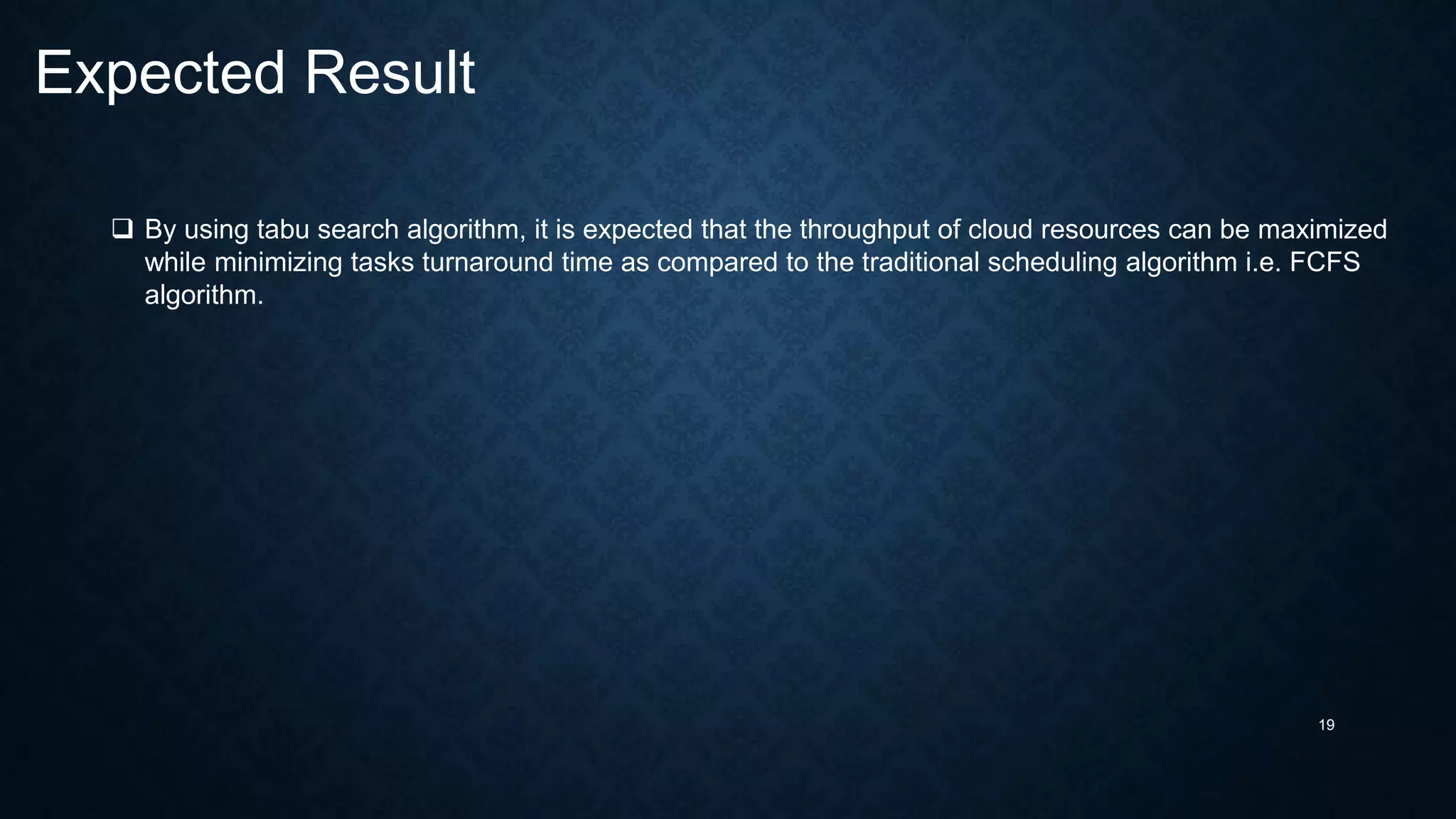 Expected Result

❑ By using tabu search algorithm, it is expected that the throughput of cloud resources can be maximized while minimizing tasks turnaround time as compared to the traditional scheduling algorithm i.e. FCFS algorithm.

19